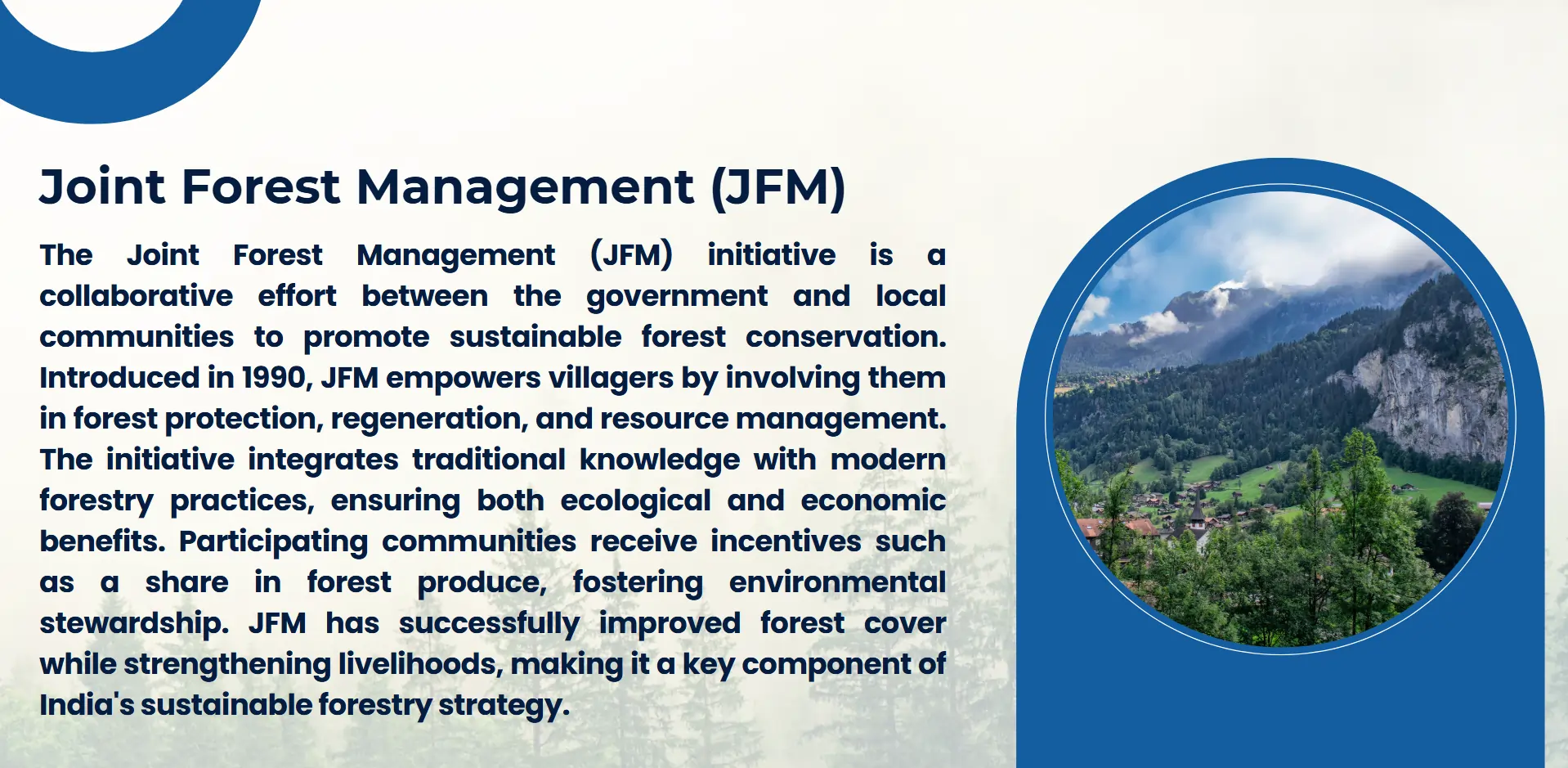 Joint Forest Management (JFM)

The Joint Forest Management (JFM) initiative is a collaborative effort between the government and local communities to promote sustainable forest conservation. Introduced in 1990, JFM empowers villagers by involving them in forest protection, regeneration, and resource management. The initiative integrates traditional knowledge with modern forestry practices, ensuring both ecological and economic benefits. Participating communities receive incentives such as a share in forest produce, fostering environmental stewardship. JFM has successfully improved forest cover while strengthening livelihoods, making it a key component of India's sustainable forestry strategy.